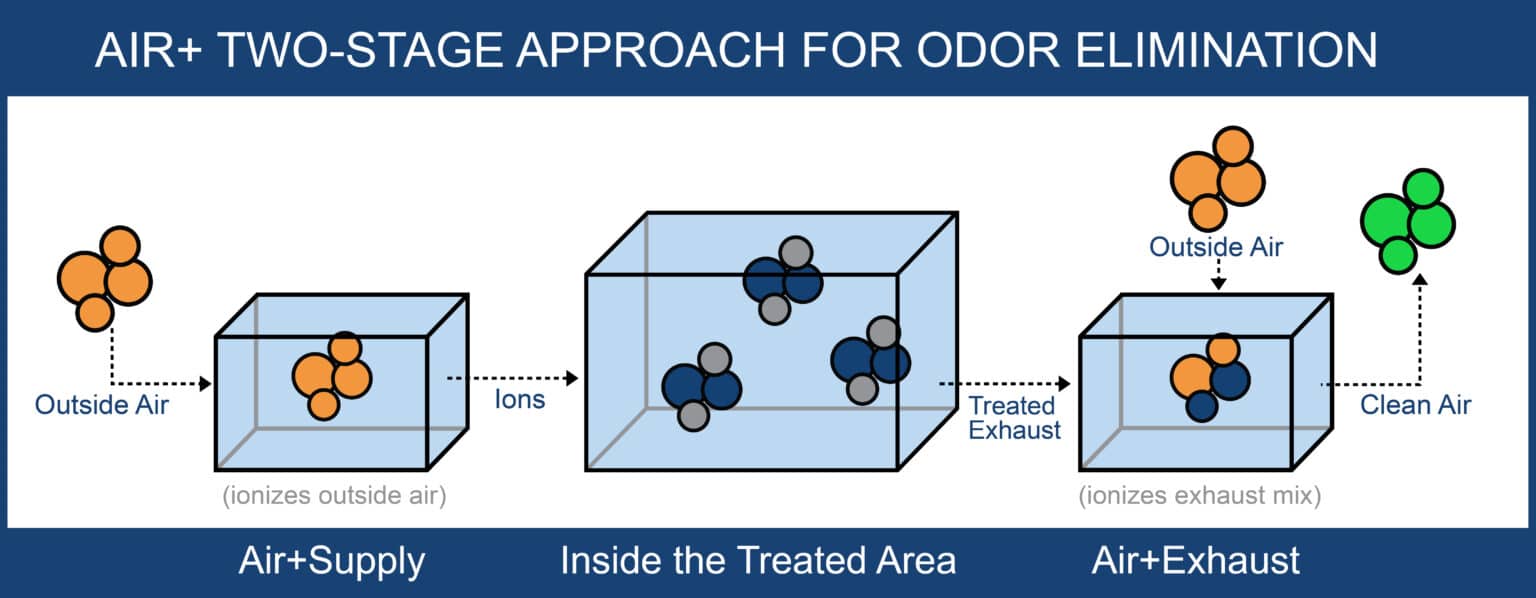 AIR+ TWO-STAGE APPROACH FOR ODOR ELIMINATION

Outside Air

(ionizes outside air)

Ions

Treated Exhaust

Outside Air

(ionizes exhaust mix)

Clean Air

Air+Supply

Inside the Treated Area

Air+Exhaust